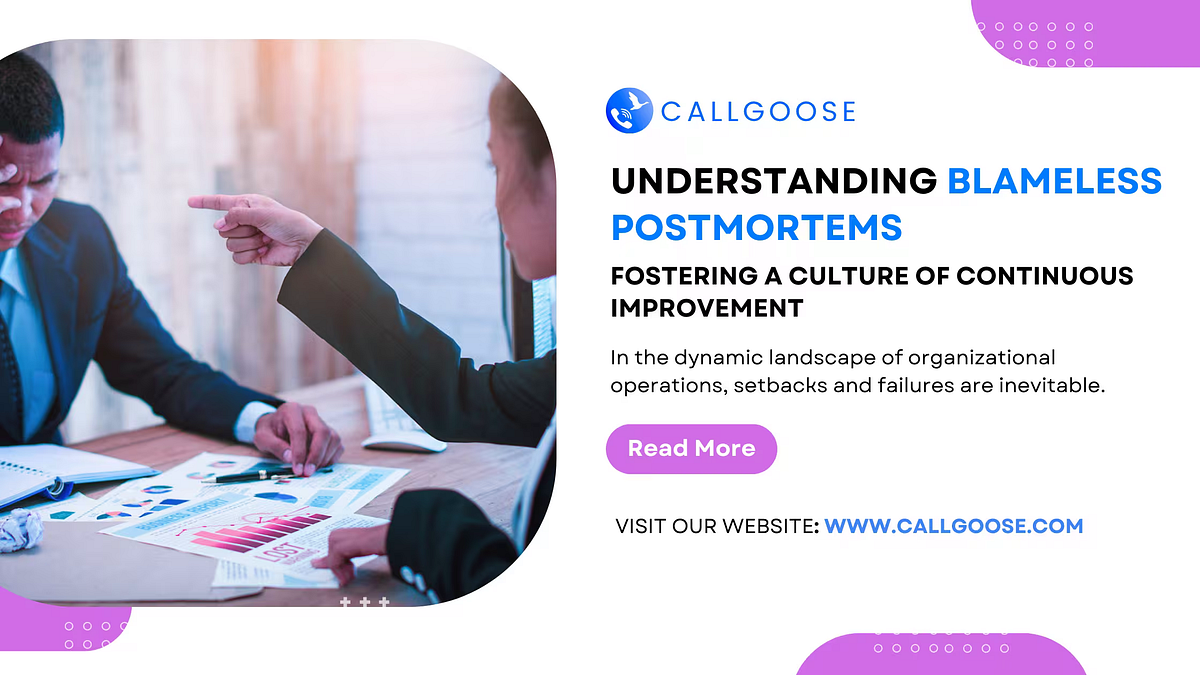 CALLGOOSE

UNDERSTANDING BLAMELESS POSTMORTEMS

FOSTERING A CULTURE OF CONTINUOUS IMPROVEMENT

In the dynamic landscape of organizational operations, setbacks and failures are inevitable.

Read More

VISIT OUR WEBSITE: WWW.CALLGOOSE.COM